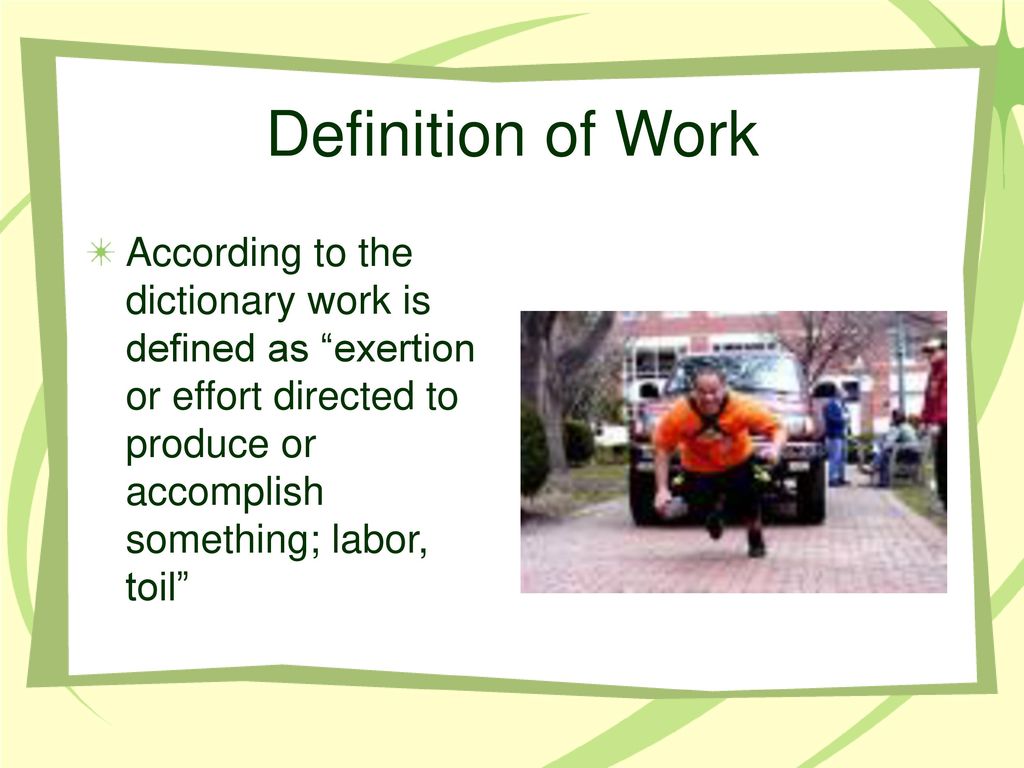 Definition of Work

According to the dictionary work is defined as “exertion or effort directed to produce or accomplish something; labor, toil”